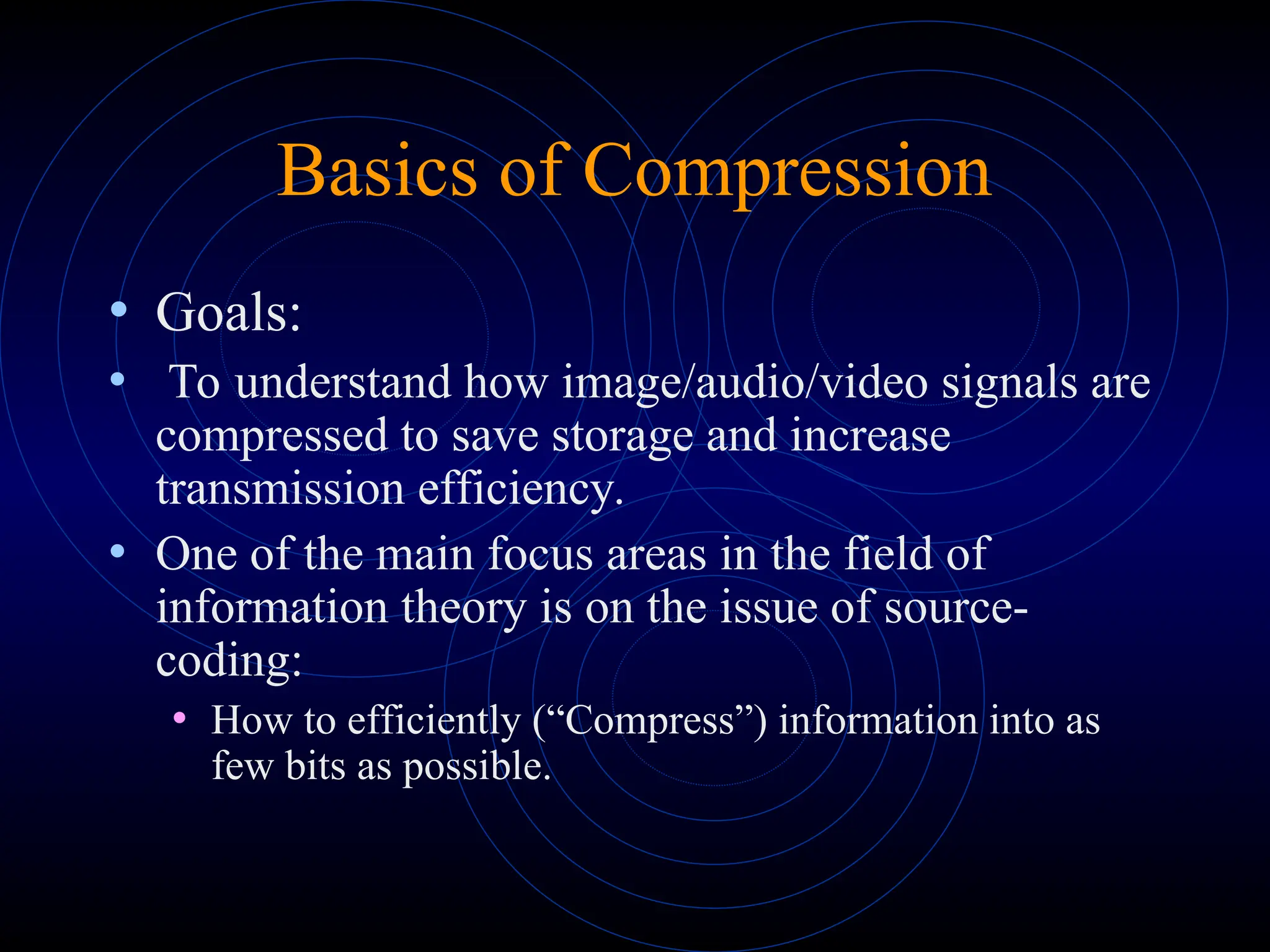 Basics of Compression

• Goals:
• To understand how image/audio/video signals are compressed to save storage and increase transmission efficiency.
• One of the main focus areas in the field of information theory is on the issue of source-coding:
  • How to efficiently (“Compress”) information into as few bits as possible.